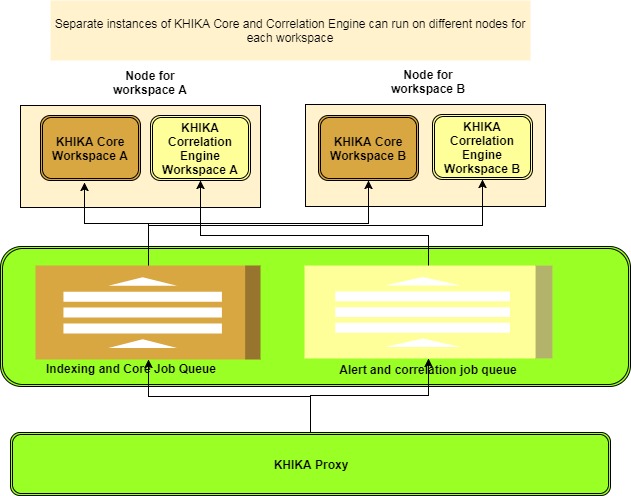 Separate instances of KHIKA Core and Correlation Engine can run on different nodes for each workspace

Node for workspace A

KHIKA Core Workspace A

KHIKA Correlation Engine Workspace A

Node for workspace B

KHIKA Core Workspace B

KHIKA Correlation Engine Workspace B

Indexing and Core Job Queue

Alert and correlation job queue

KHIKA Proxy